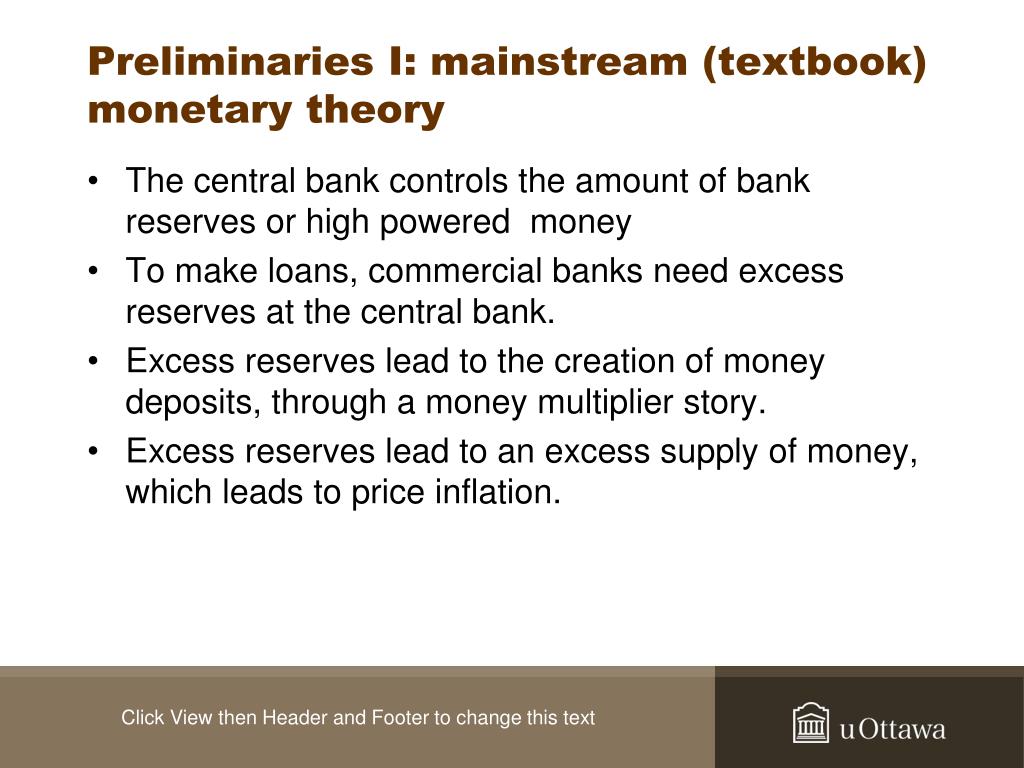 Preliminaries I: mainstream (textbook) monetary theory

• The central bank controls the amount of bank reserves or high powered money

• To make loans, commercial banks need excess reserves at the central bank.

• Excess reserves lead to the creation of money deposits, through a money multiplier story.

• Excess reserves lead to an excess supply of money, which leads to price inflation.

Click View then Header and Footer to change this text

uOttawa